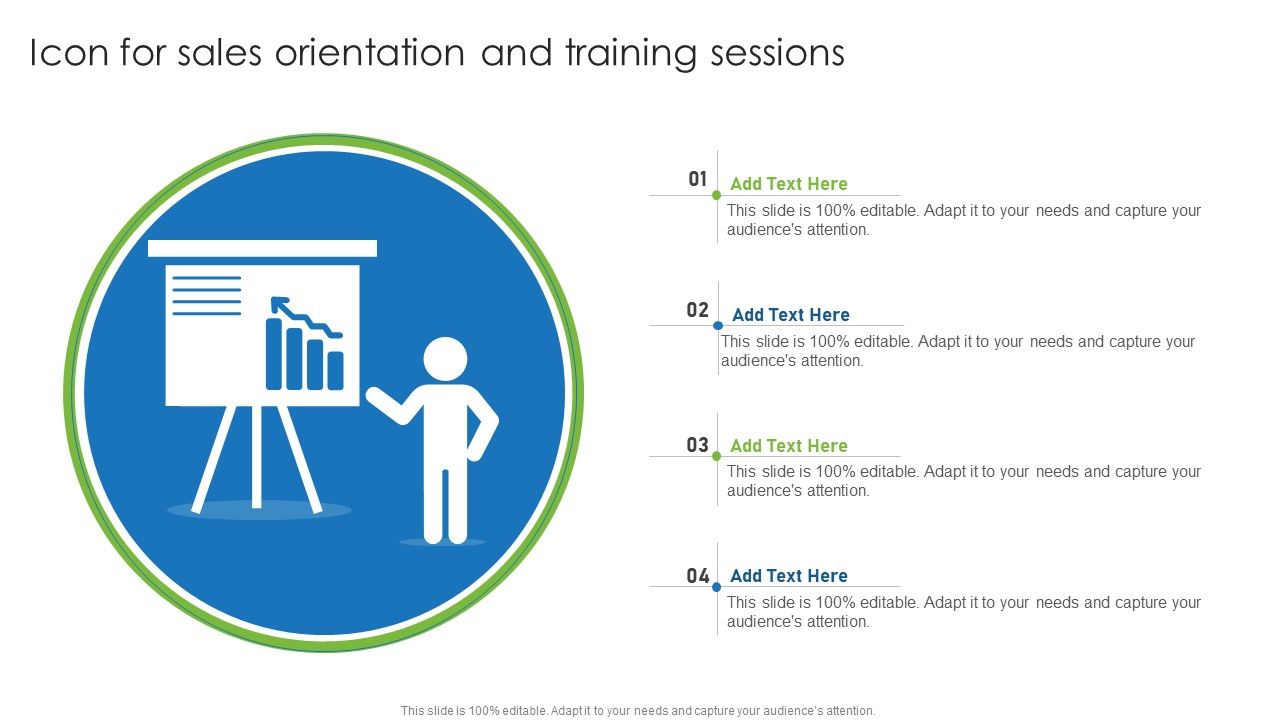 Icon for sales orientation and training sessions

01 Add Text Here
This slide is 100% editable. Adapt it to your needs and capture your audience's attention.

02 Add Text Here
This slide is 100% editable. Adapt it to your needs and capture your audience's attention.

03 Add Text Here
This slide is 100% editable. Adapt it to your needs and capture your audience's attention.

04 Add Text Here
This slide is 100% editable. Adapt it to your needs and capture your audience's attention.

This slide is 100% editable. Adapt it to your needs and capture your audience's attention.